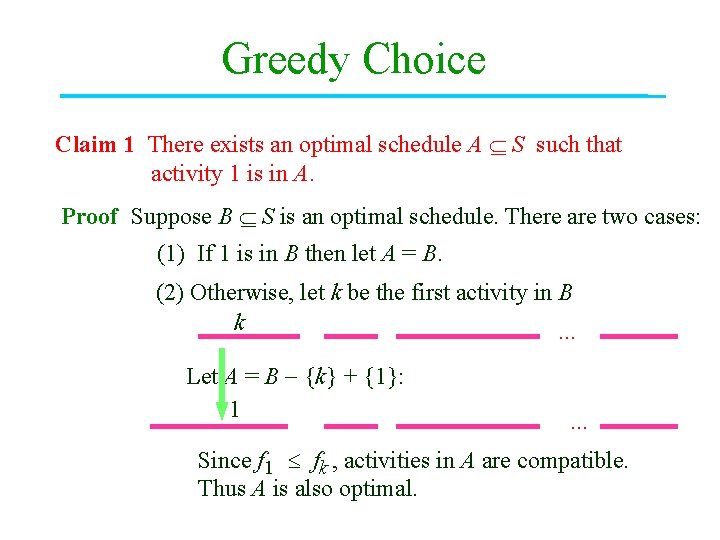 Greedy Choice

Claim 1 There exists an optimal schedule $A \subseteq S$ such that activity 1 is in $A$.

Proof Suppose $B \subseteq S$ is an optimal schedule. There are two cases:

(1) If 1 is in $B$ then let $A = B$.

(2) Otherwise, let $k$ be the first activity in $B$

$k$

...

Let $A = B - \{k\} + \{1\}$:

1

...

Since $f_1 \leq f_k$, activities in $A$ are compatible. Thus $A$ is also optimal.